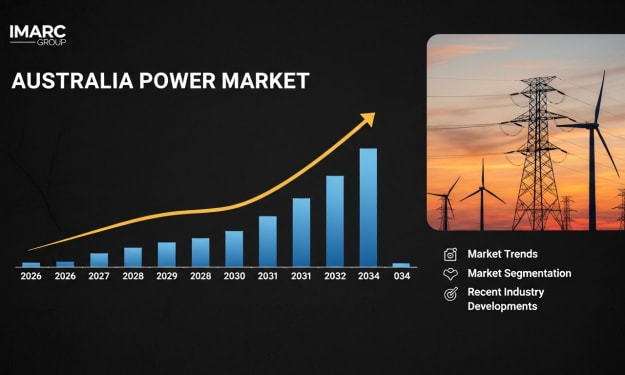 IMARC GROUP

AUSTRALIA POWER MARKET

2026 2026 2027 2028 2029 2028 2030 2031 2031 2032 2034 034

Market Trends

Market Segmentation

Recent Industry Developments